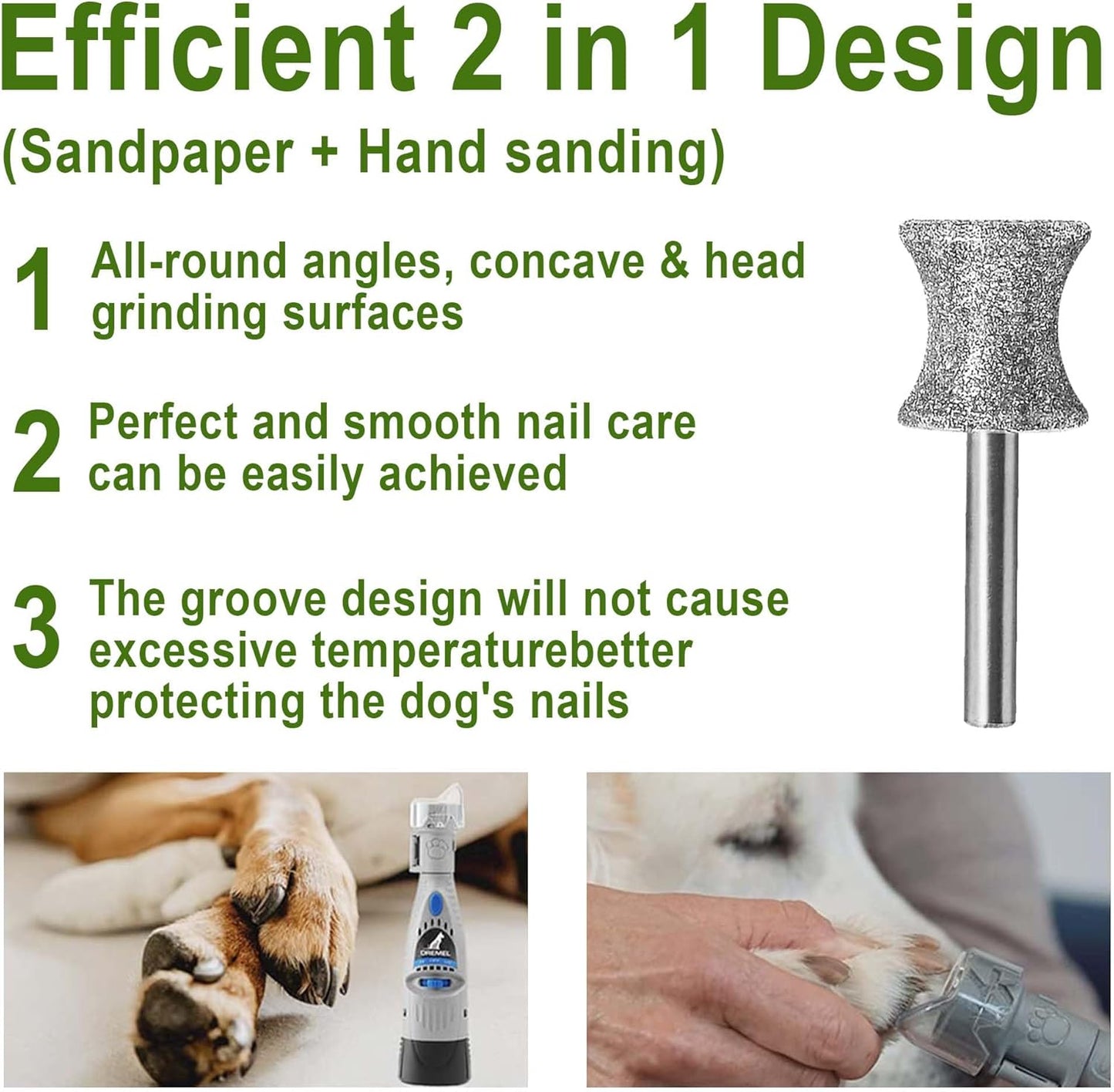 Efficient 2 in 1 Design
(Sandpaper + Hand sanding)

1 All-round angles, concave & head grinding surfaces

2 Perfect and smooth nail care can be easily achieved

3 The groove design will not cause excessive temperaturebetter protecting the dog's nails

DREMEL